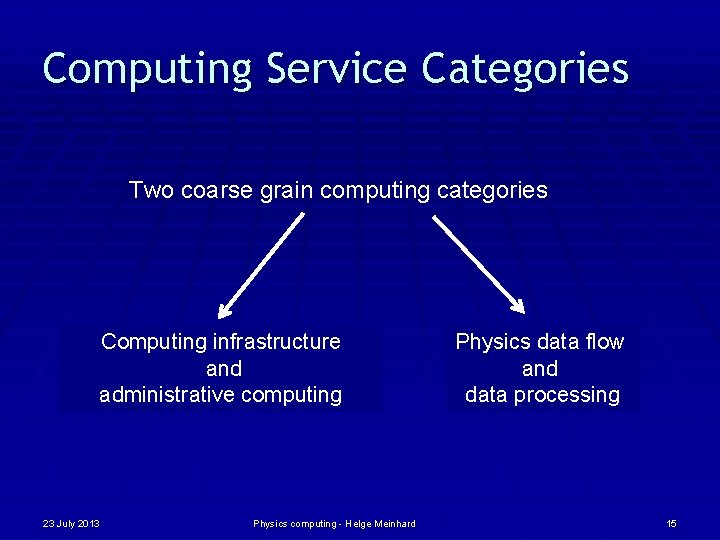 Computing Service Categories

Two coarse grain computing categories

Computing infrastructure
and
administrative computing

Physics data flow
and
data processing

23 July 2013

Physics computing - Helge Meinhard

15